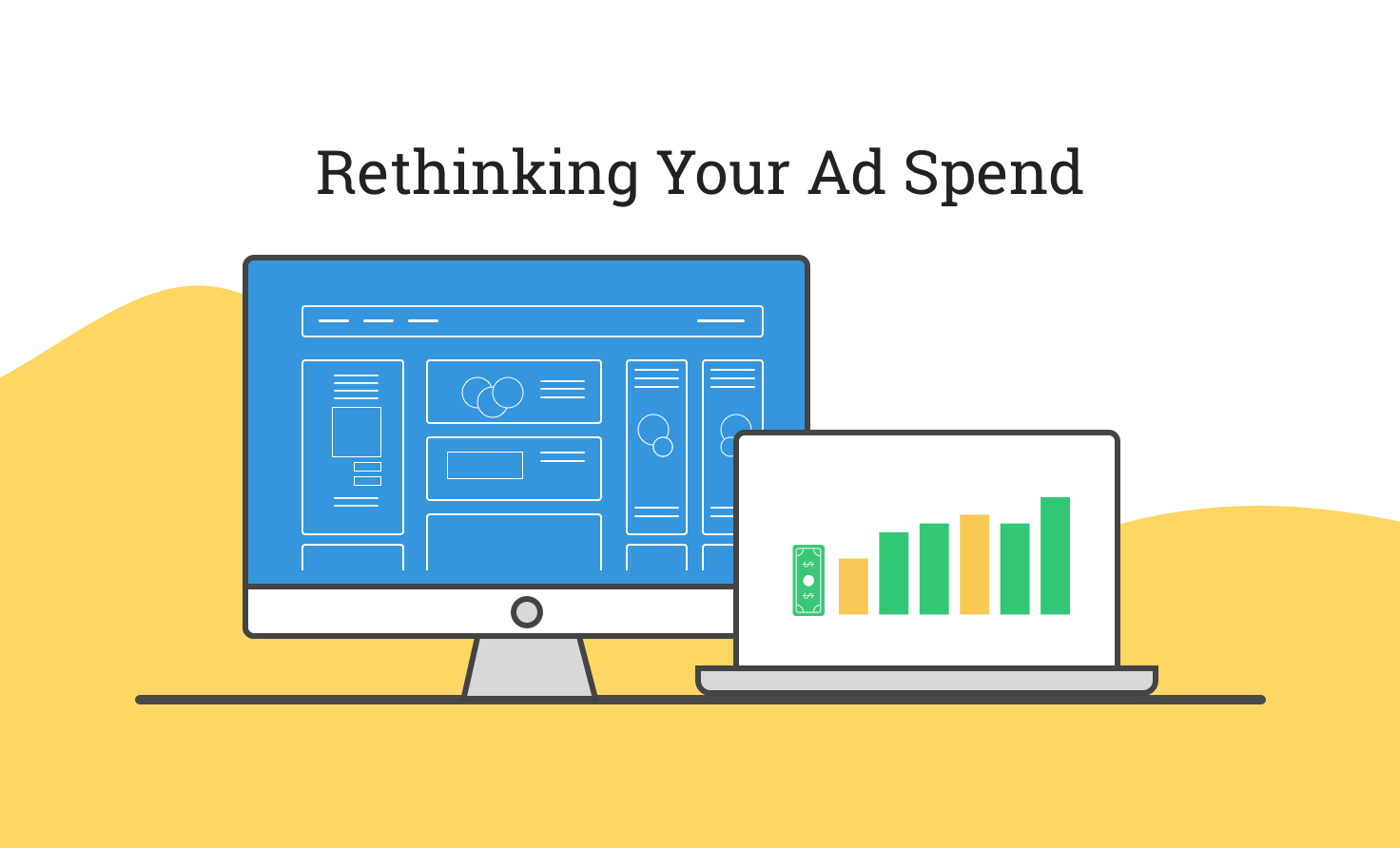 Rethinking Your Ad Spend

$ $